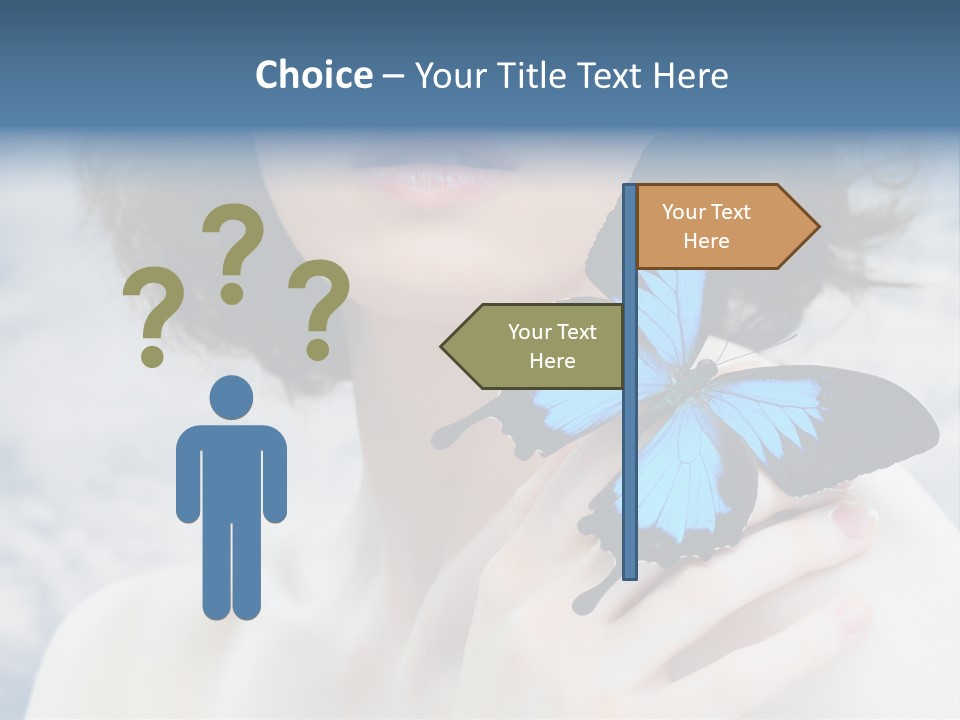 Choice – Your Title Text Here

?
?
?

Your Text Here

Your Text Here